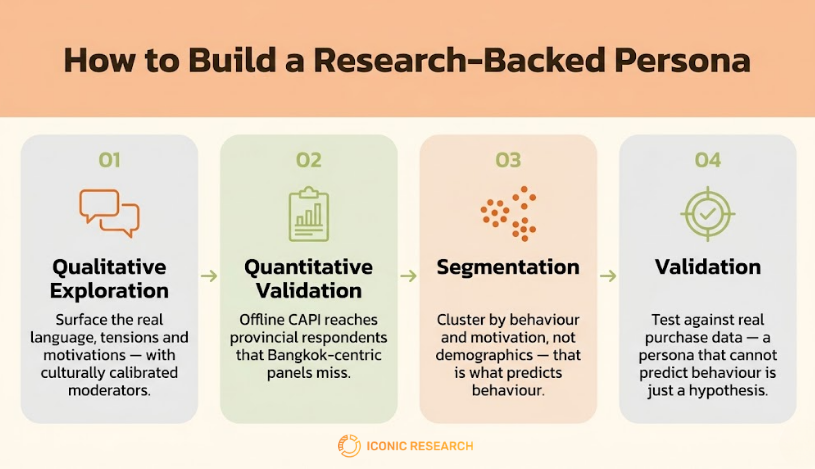 How to Build a Research-Backed Persona

01

Qualitative Exploration

Surface the real language, tensions and motivations — with culturally calibrated moderators.

02

Quantitative Validation

Offline CAPI reaches provincial respondents that Bangkok-centric panels miss.

03

Segmentation

Cluster by behaviour and motivation, not demographics — that is what predicts behaviour.

04

Validation

Test against real purchase data — a persona that cannot predict behaviour is just a hypothesis.

ICONIC RESEARCH